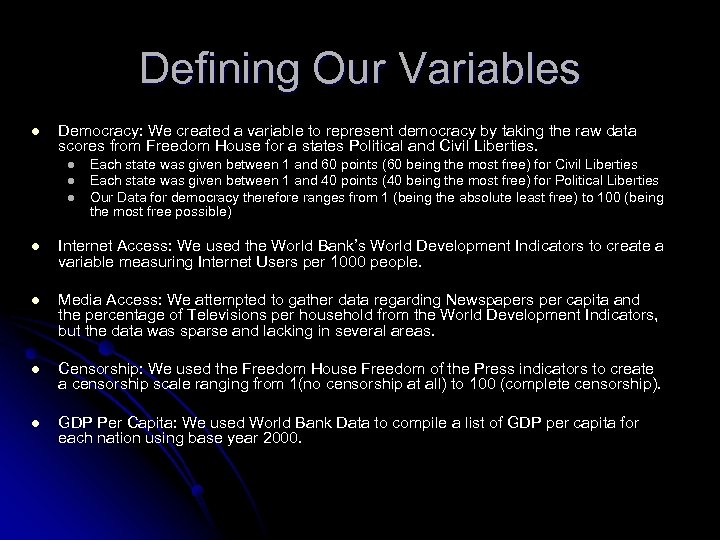 Defining Our Variables

- Democracy: We created a variable to represent democracy by taking the raw data scores from Freedom House for a states Political and Civil Liberties.
  - Each state was given between 1 and 60 points (60 being the most free) for Civil Liberties
  - Each state was given between 1 and 40 points (40 being the most free) for Political Liberties
  - Our Data for democracy therefore ranges from 1 (being the absolute least free) to 100 (being the most free possible)

- Internet Access: We used the World Bank's World Development Indicators to create a variable measuring Internet Users per 1000 people.

- Media Access: We attempted to gather data regarding Newspapers per capita and the percentage of Televisions per household from the World Development Indicators, but the data was sparse and lacking in several areas.

- Censorship: We used the Freedom House Freedom of the Press indicators to create a censorship scale ranging from 1(no censorship at all) to 100 (complete censorship).

- GDP Per Capita: We used World Bank Data to compile a list of GDP per capita for each nation using base year 2000.